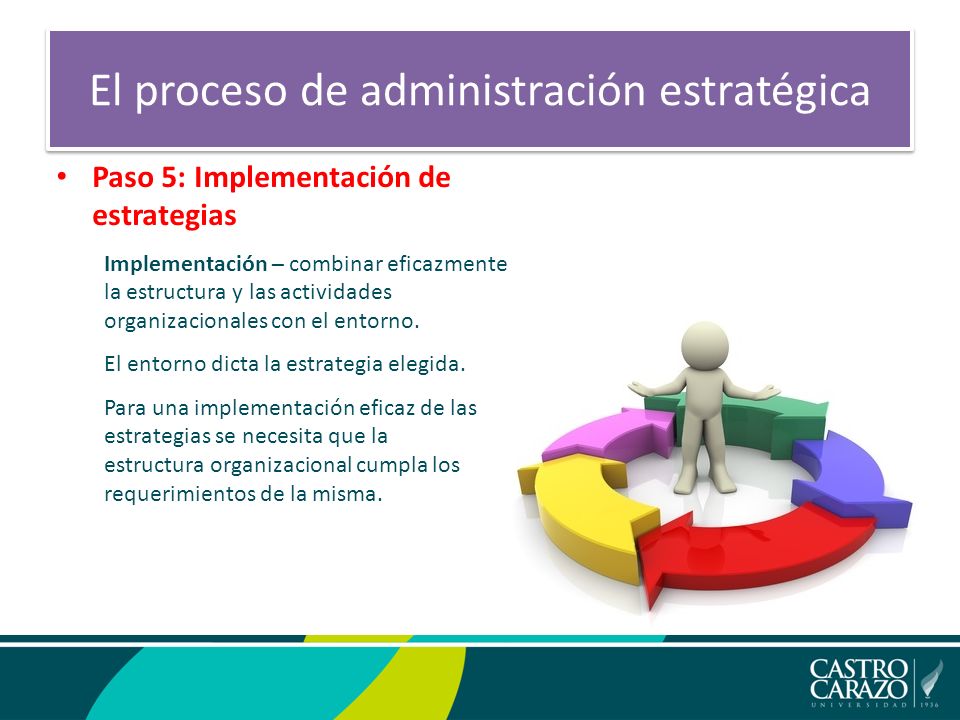 El proceso de administración estratégica

• Paso 5: Implementación de estrategias

Implementación – combinar eficazmente la estructura y las actividades organizacionales con el entorno.

El entorno dicta la estrategia elegida.

Para una implementación eficaz de las estrategias se necesita que la estructura organizacional cumpla los requerimientos de la misma.

CASTRO CARAZO
UNIVERSIDAD 1936